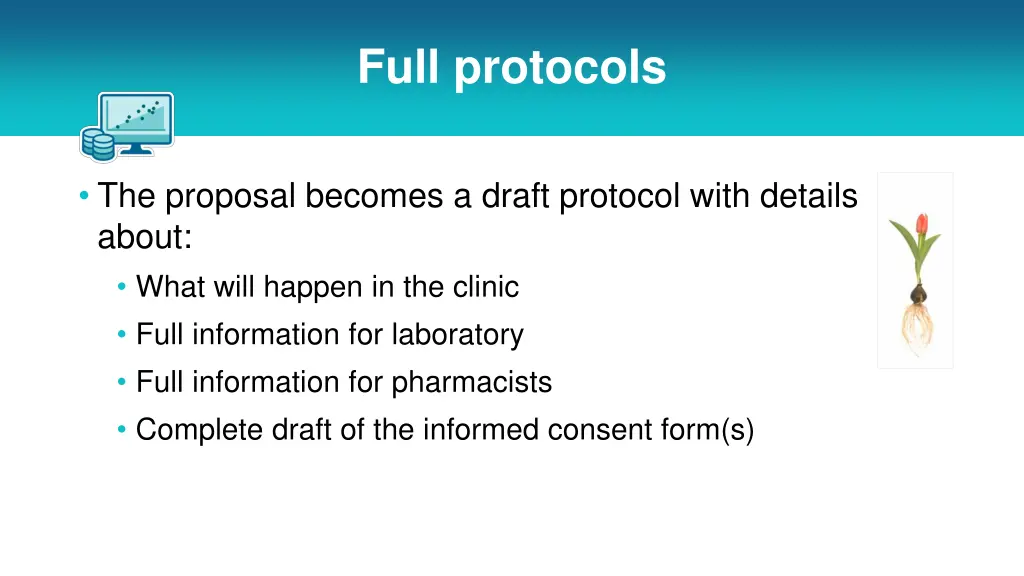 Full protocols

• The proposal becomes a draft protocol with details about:
  • What will happen in the clinic
  • Full information for laboratory
  • Full information for pharmacists
  • Complete draft of the informed consent form(s)